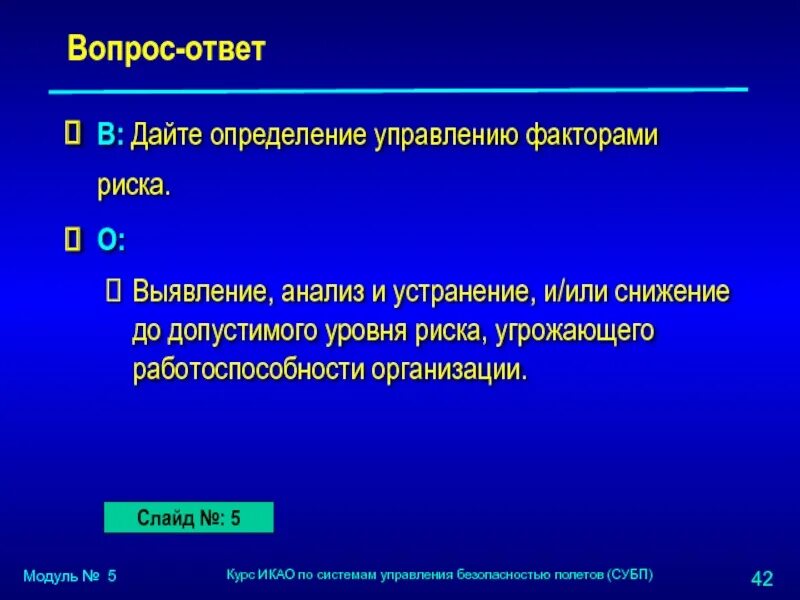 Вопрос-ответ

 В: Дайте определение управлению факторами риска.

 О:

 Выявление, анализ и устранение, и/или снижение до допустимого уровня риска, угрожающего работоспособности организации.

Слайд №: 5

Модуль № 5

Курс ИКАО по системам управления безопасностью полетов (СУБП)

42